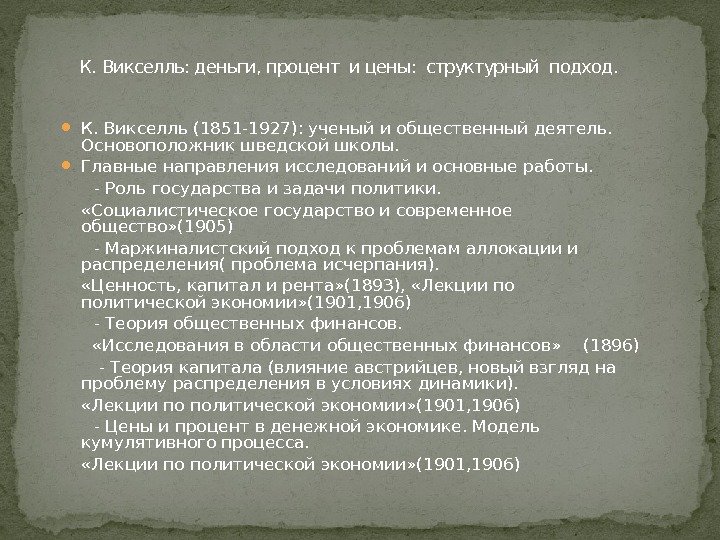 К. Викселль: деньги, процент и цены: структурный подход.

К. Викселль (1851-1927): ученый и общественный деятель. Основоположник шведской школы.

Главные направления исследований и основные работы.

- Роль государства и задачи политики.

«Социалистическое государство и современное общество»(1905)

- Маржиналистский подход к проблемам аллокации и распределения( проблема исчерпания).

«Ценность, капитал и рента»(1893), «Лекции по политической экономии»(1901,1906)

- Теория общественных финансов.

«Исследования в области общественных финансов» (1896)

- Теория капитала (влияние австрийцев, новый взгляд на проблему распределения в условиях динамики).

«Лекции по политической экономии»(1901,1906)

- Цены и процент в денежной экономике. Модель кумулятивного процесса.

«Лекции по политической экономии»(1901,1906)